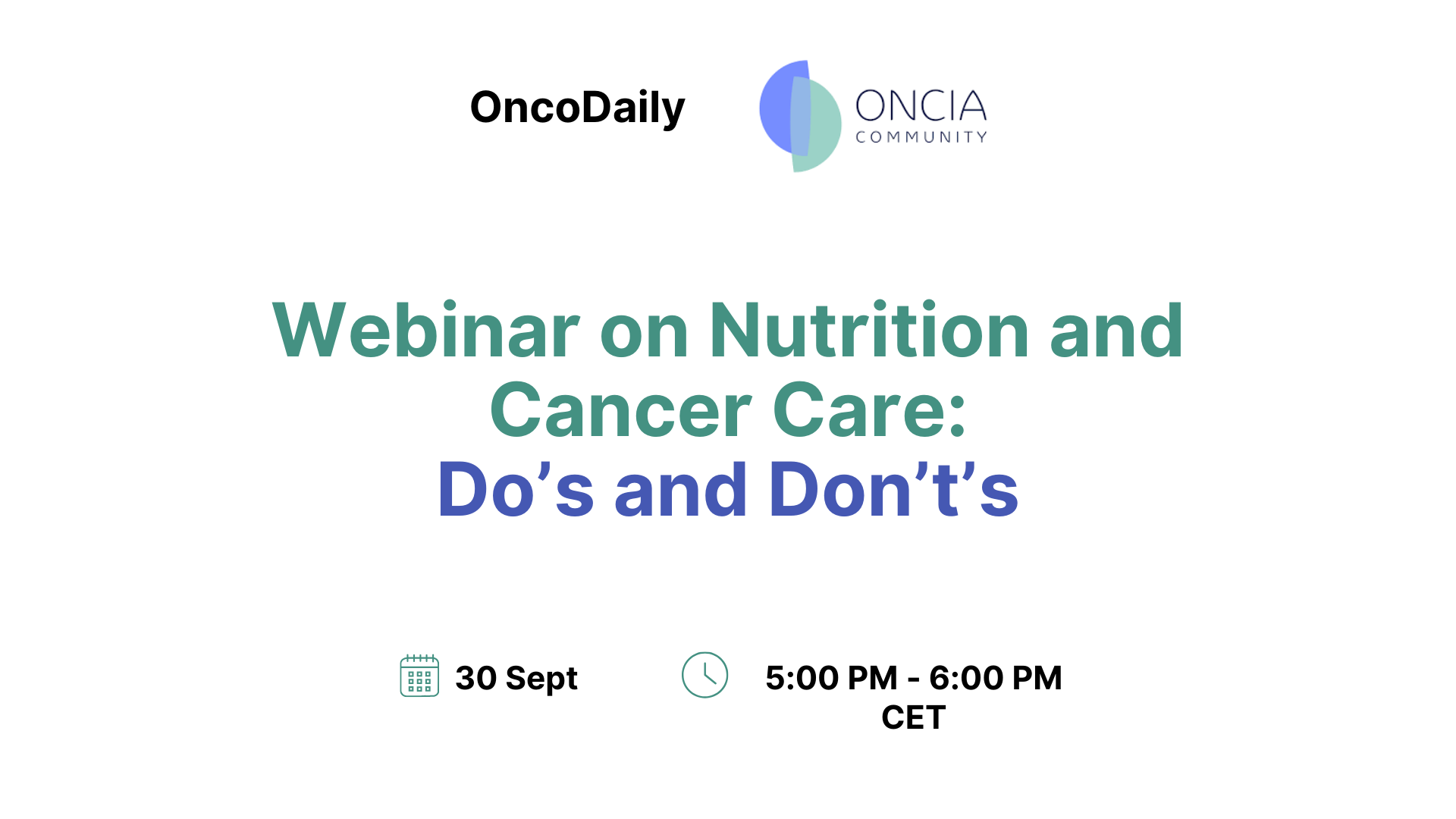 OncoDaily

ONCIA
COMMUNITY

Webinar on Nutrition and Cancer Care:
Do’s and Don’t’s

30 Sept

5:00 PM - 6:00 PM CET